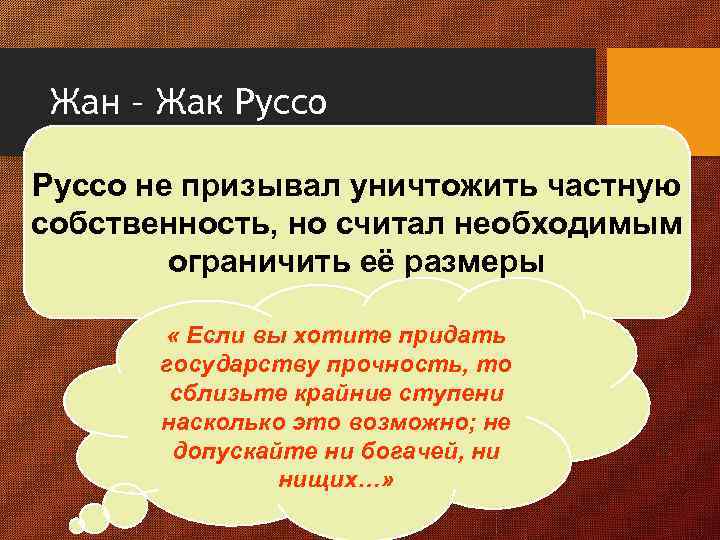 Жан – Жак Руссо

Руссо не призывал уничтожить частную собственность, но считал необходимым ограничить её размеры

« Если вы хотите придать государству прочность, то сблизьте крайние ступени насколько это возможно; не допускайте ни богачей, ни нищих…»